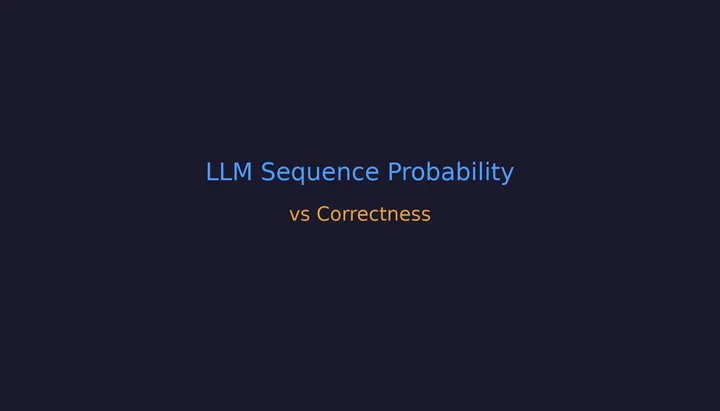 LLM Sequence Probability

vs Correctness